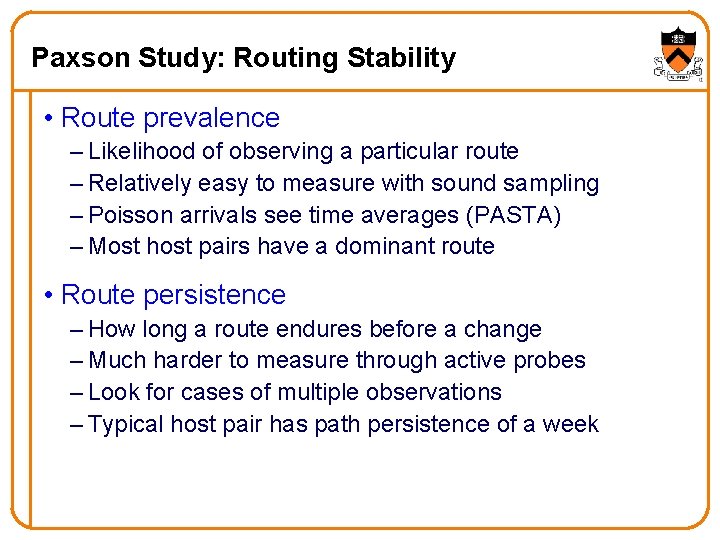 Paxson Study: Routing Stability

• Route prevalence
– Likelihood of observing a particular route
– Relatively easy to measure with sound sampling
– Poisson arrivals see time averages (PASTA)
– Most host pairs have a dominant route

• Route persistence
– How long a route endures before a change
– Much harder to measure through active probes
– Look for cases of multiple observations
– Typical host pair has path persistence of a week